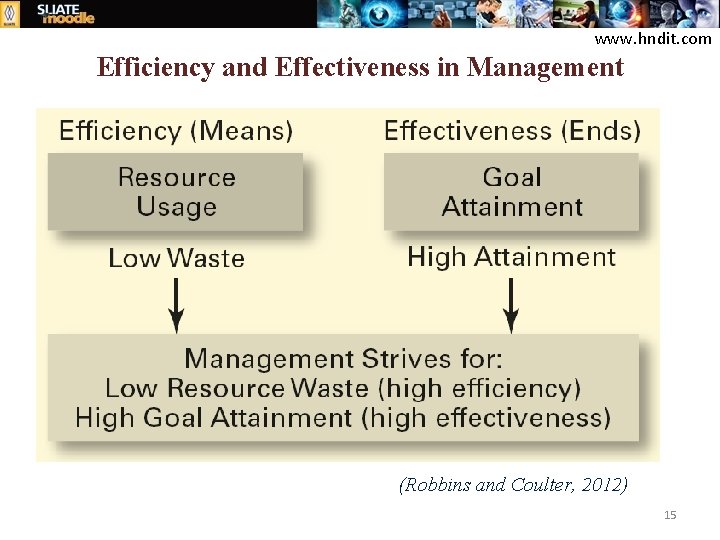 SLIATE moodle

www.hndit.com

Efficiency and Effectiveness in Management

Efficiency (Means)

Resource Usage

Low Waste

Effectiveness (Ends)

Goal Attainment

High Attainment

Management Strives for:
Low Resource Waste (high efficiency)
High Goal Attainment (high effectiveness)

(Robbins and Coulter, 2012)

15